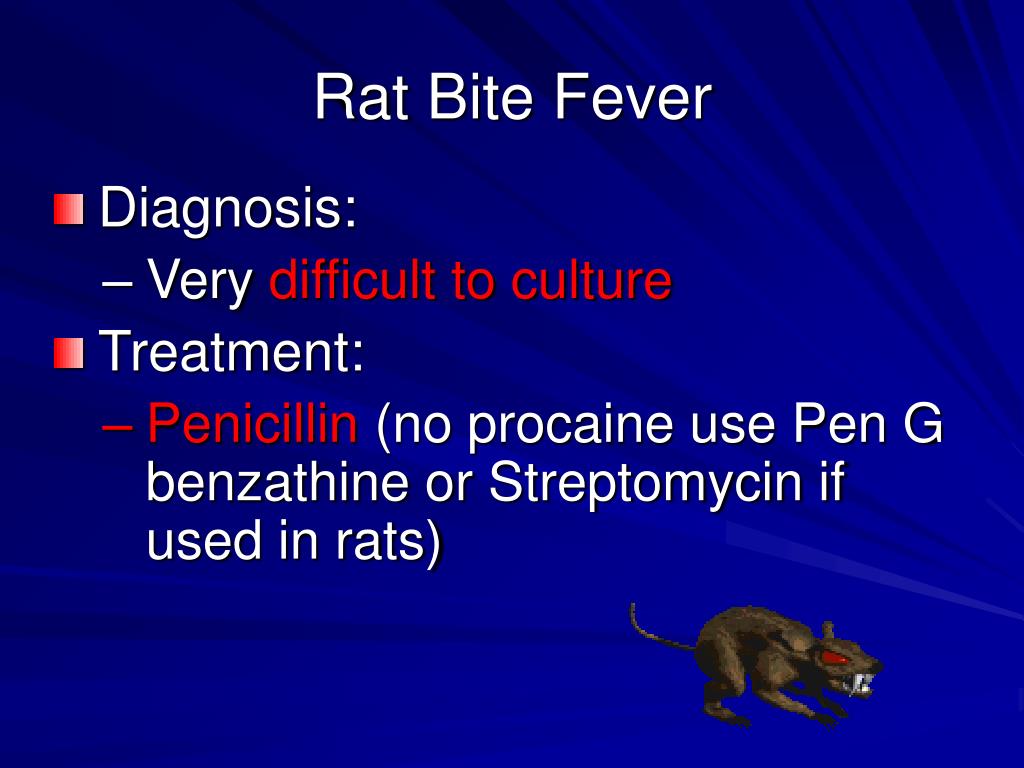 Rat Bite Fever

Diagnosis:
– Very difficult to culture

Treatment:
– Penicillin (no procaine use Pen G benzathine or Streptomycin if used in rats)